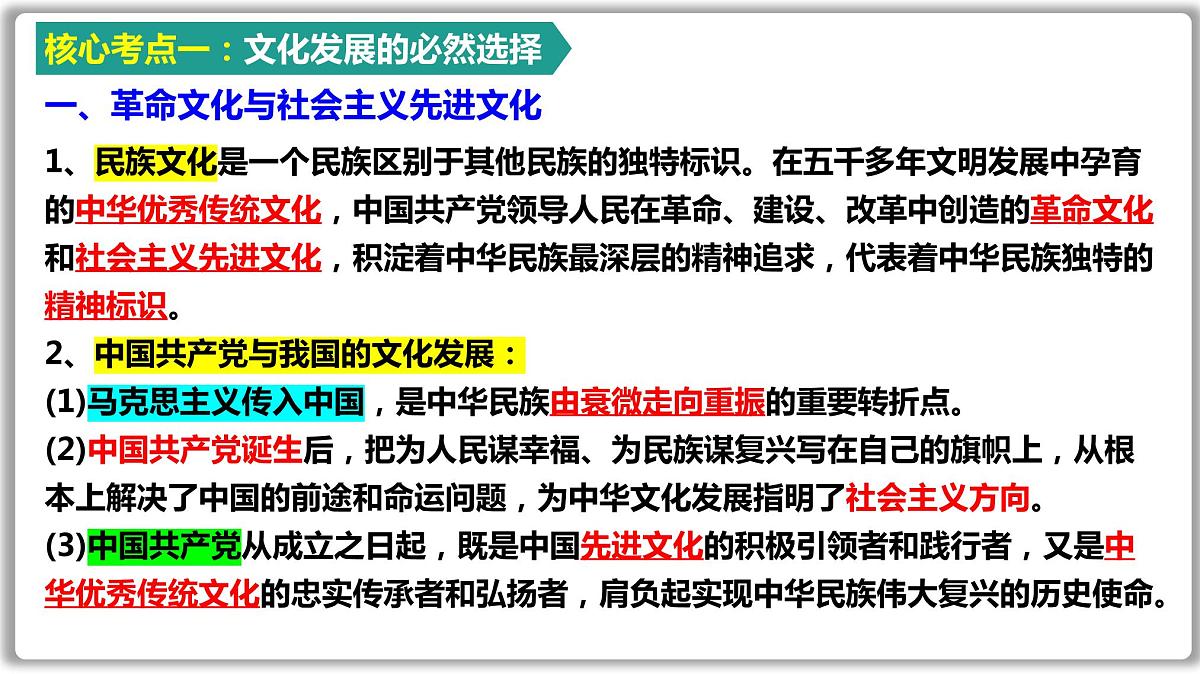 核心考点一：文化发展的必然选择

一、革命文化与社会主义先进文化

1、民族文化是一个民族区别于其他民族的独特标识。在五千多年文明发展中孕育的中华优秀传统文化，中国共产党领导人民在革命、建设、改革中创造的革命文化和社会主义先进文化，积淀着中华民族最深层的精神追求，代表着中华民族独特的精神标识。

2、中国共产党与我国的文化发展：

(1)马克思主义传入中国，是中华民族由衰微走向重振的重要转折点。

(2)中国共产党诞生后，把为人民谋幸福、为民族谋复兴写在自己的旗帜上，从根本上解决了中国的前途和命运问题，为中华文化发展指明了社会主义方向。

(3)中国共产党从成立之日起，既是中国先进文化的积极引领者和践行者，又是中华优秀传统文化的忠实传承者和弘扬者，肩负起实现中华民族伟大复兴的历史使命。